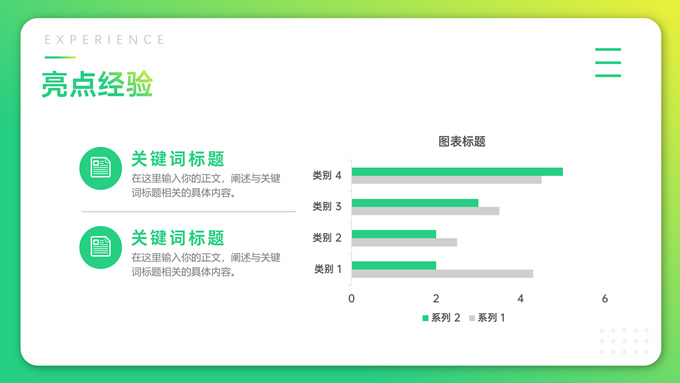 EXPERIENCE

亮点经验

关键词标题

在这里输入你的正文，阐述与关键词标题相关的具体内容。

关键词标题

在这里输入你的正文，阐述与关键词标题相关的具体内容。

图表标题

类别 4
类别 3
类别 2
类别 1

0 2 4 6

系列 2 系列 1